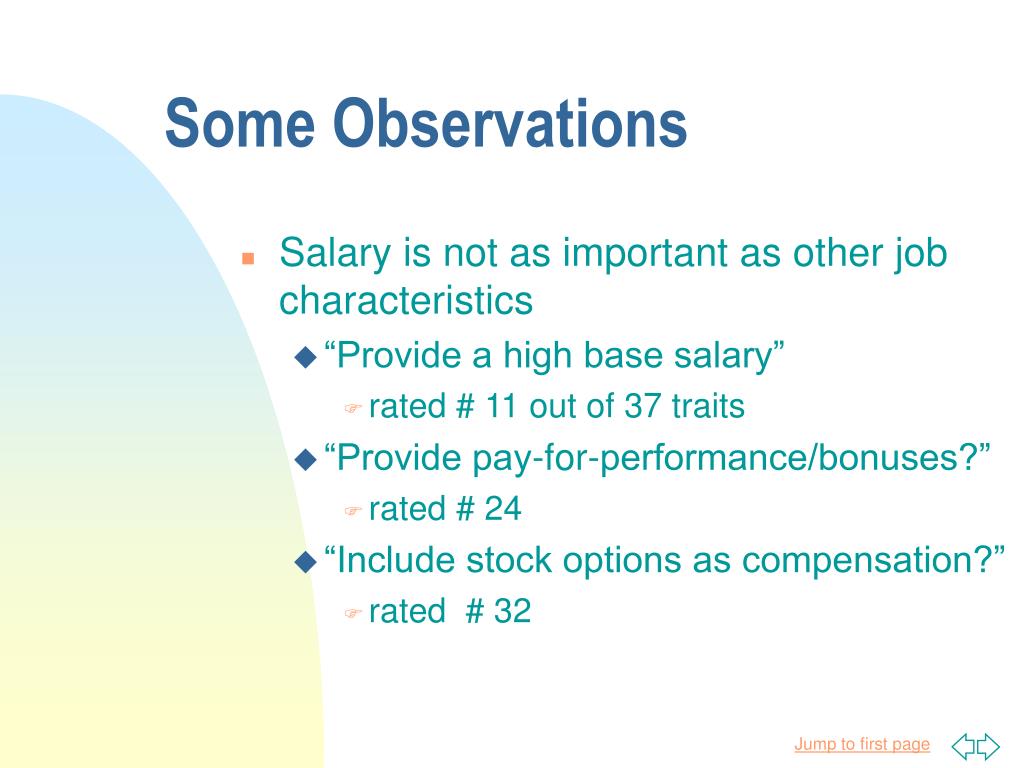 Some Observations

Salary is not as important as other job characteristics

“Provide a high base salary”

rated # 11 out of 37 traits

“Provide pay-for-performance/bonuses?”

rated # 24

“Include stock options as compensation?”

rated # 32

Jump to first page